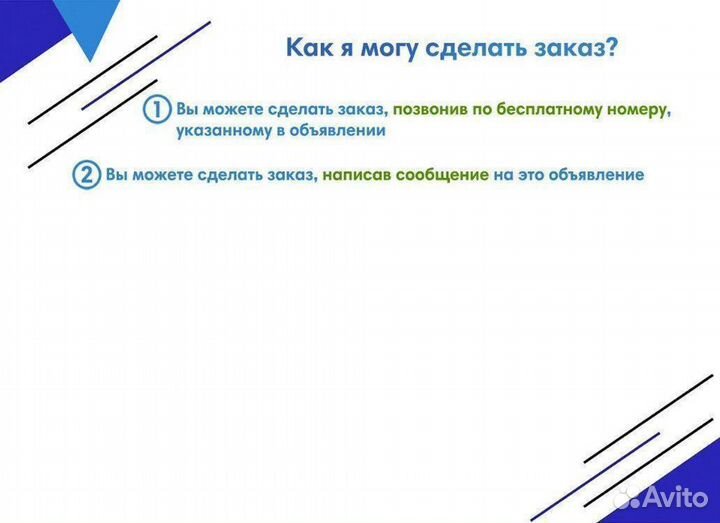 Как я могу сделать заказ?

1 Вы можете сделать заказ, позвонив по бесплатному номеру, указанному в объявлении

2 Вы можете сделать заказ, написав сообщение на это объявление

Avito